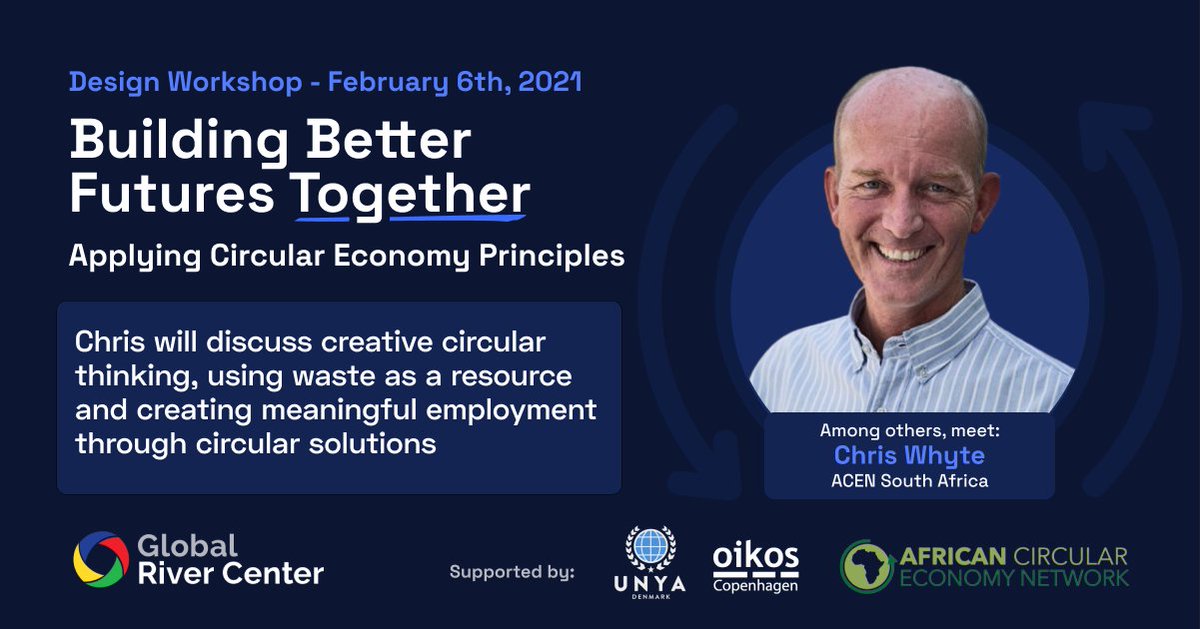 Design Workshop - February 6th, 2021

Building Better Futures Together

Applying Circular Economy Principles

Chris will discuss creative circular thinking, using waste as a resource and creating meaningful employment through circular solutions

Among others, meet:
Chris Whyte
ACEN South Africa

Global River Center

Supported by:

UNYA DENMARK

oikos Copenhagen

AFRICAN CIRCULAR ECONOMY NETWORK